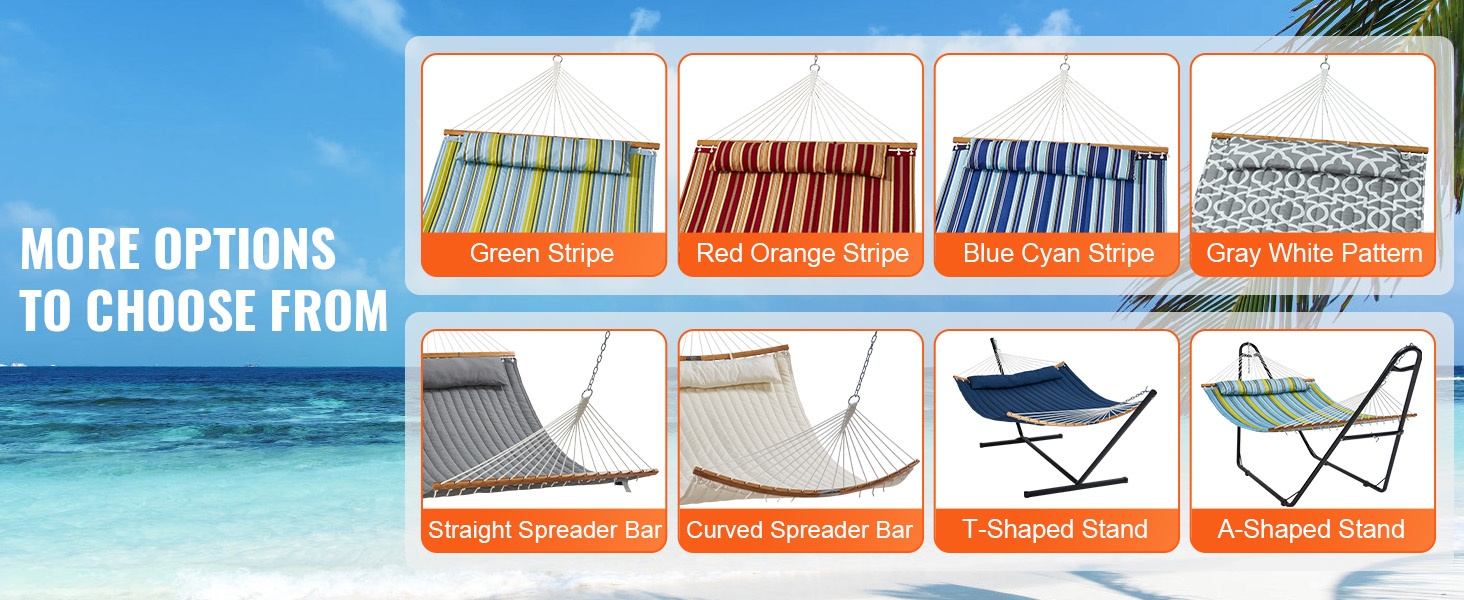 MORE OPTIONS TO CHOOSE FROM

Green Stripe

Red Orange Stripe

Blue Cyan Stripe

Gray White Pattern

Straight Spreader Bar

Curved Spreader Bar

T-Shaped Stand

A-Shaped Stand